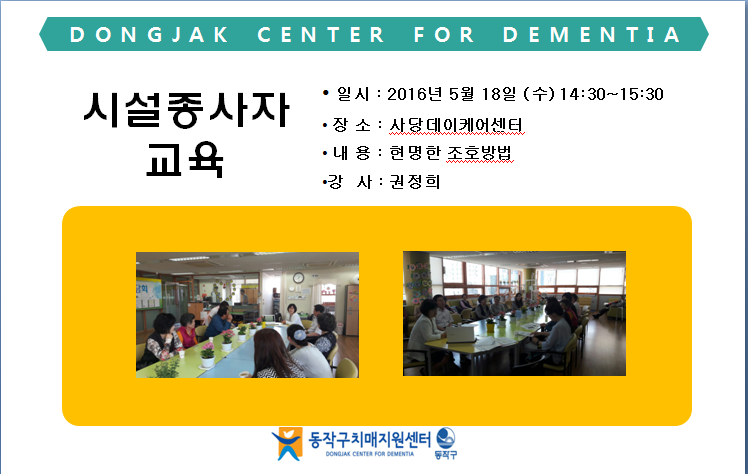 DONGJAK CENTER FOR DEMENTIA

시설종사자 교육

• 일시 : 2016년 5월 18일 (수) 14:30~15:30
• 장 소 : 사당데이케어센터
• 내 용 : 현명한 조호방법
•강 사 : 권정희

동작구치매지원센터
DONGJAK CENTER FOR DEMENTIA
동작구